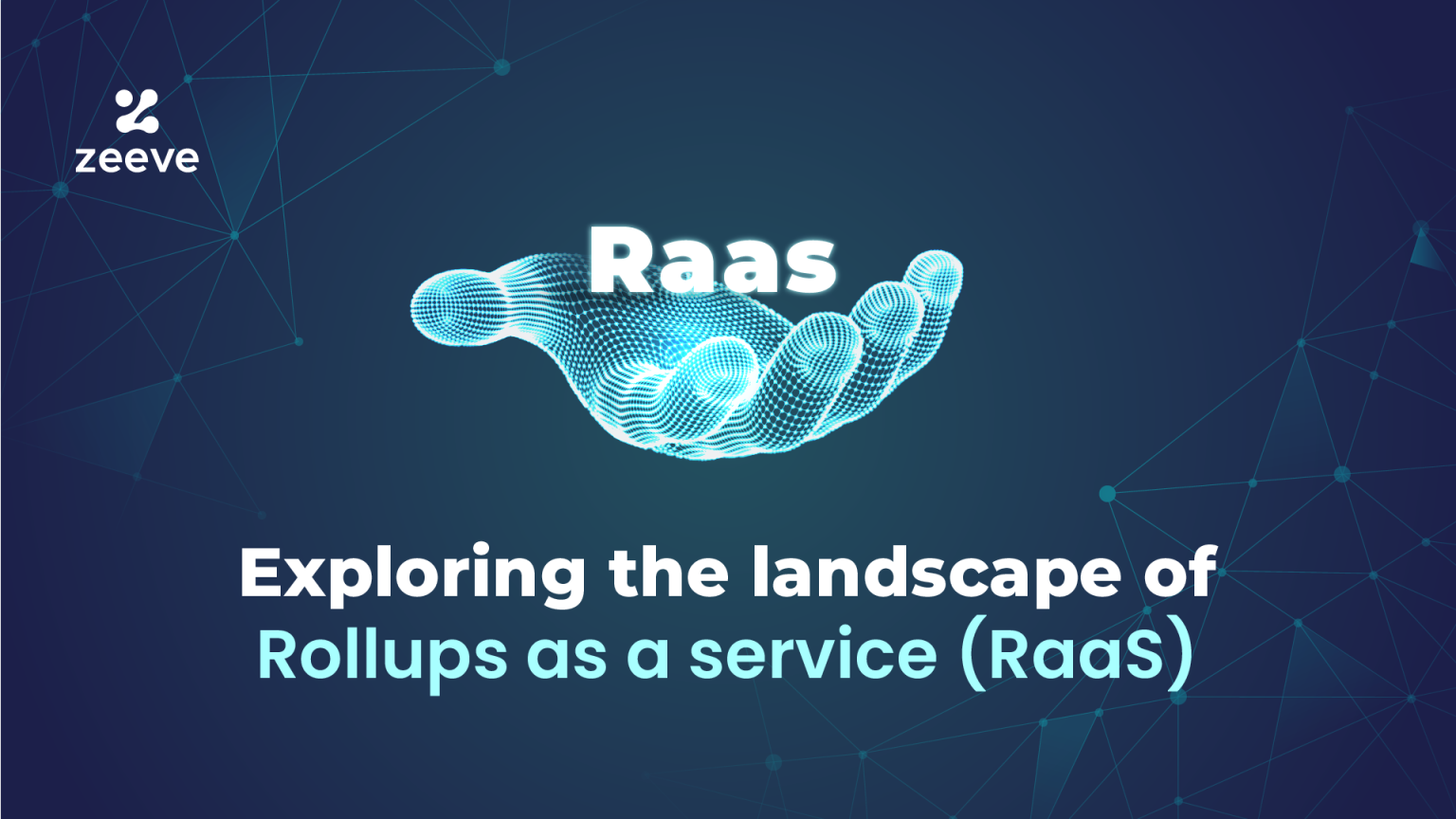 zeeve

Raas

Exploring the landscape of Rollups as a service (RaaS)